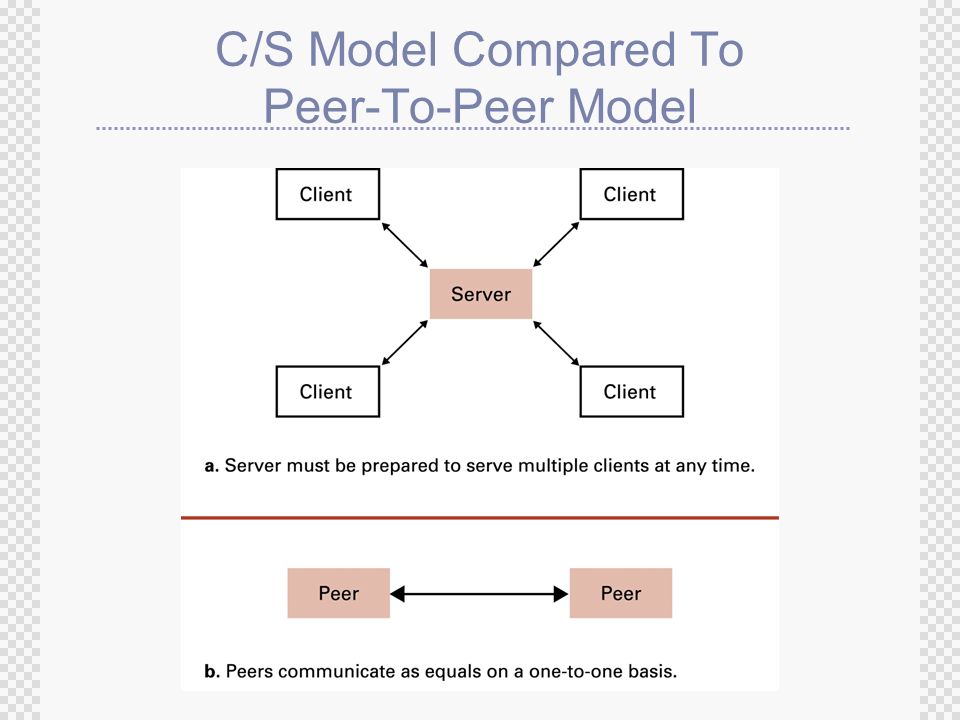 C/S Model Compared To Peer-To-Peer Model

Client

Client

Server

Client

Client

a. Server must be prepared to serve multiple clients at any time.

Peer

Peer

b. Peers communicate as equals on a one-to-one basis.